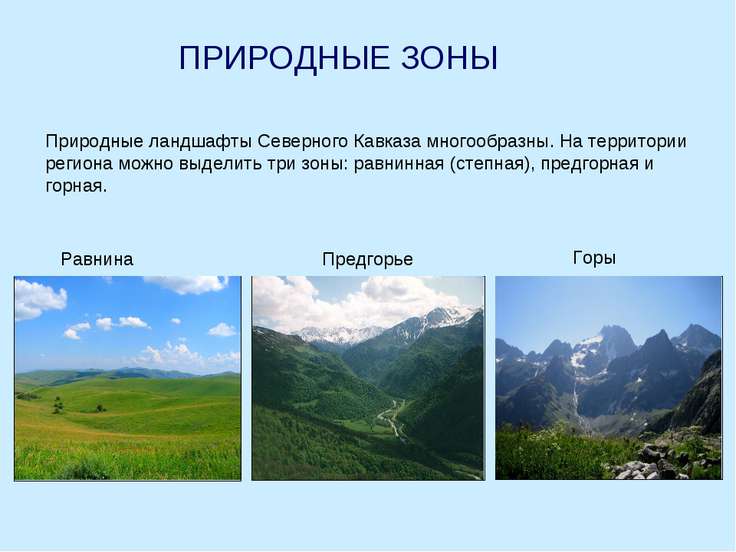 ПРИРОДНЫЕ ЗОНЫ

Природные ландшафты Северного Кавказа многообразны. На территории региона можно выделить три зоны: равнинная (степная), предгорная и горная.

Равнина

Предгорье

Горы